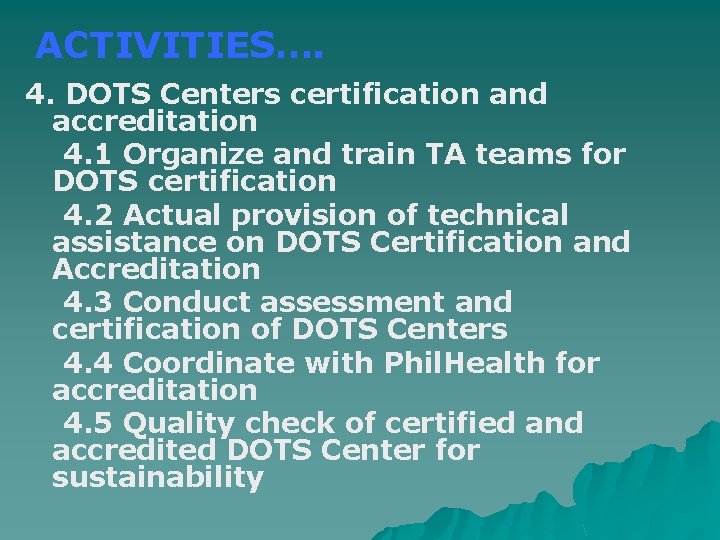 ACTIVITIES….

4. DOTS Centers certification and accreditation

4.1 Organize and train TA teams for DOTS certification

4.2 Actual provision of technical assistance on DOTS Certification and Accreditation

4.3 Conduct assessment and certification of DOTS Centers

4.4 Coordinate with PhilHealth for accreditation

4.5 Quality check of certified and accredited DOTS Center for sustainability